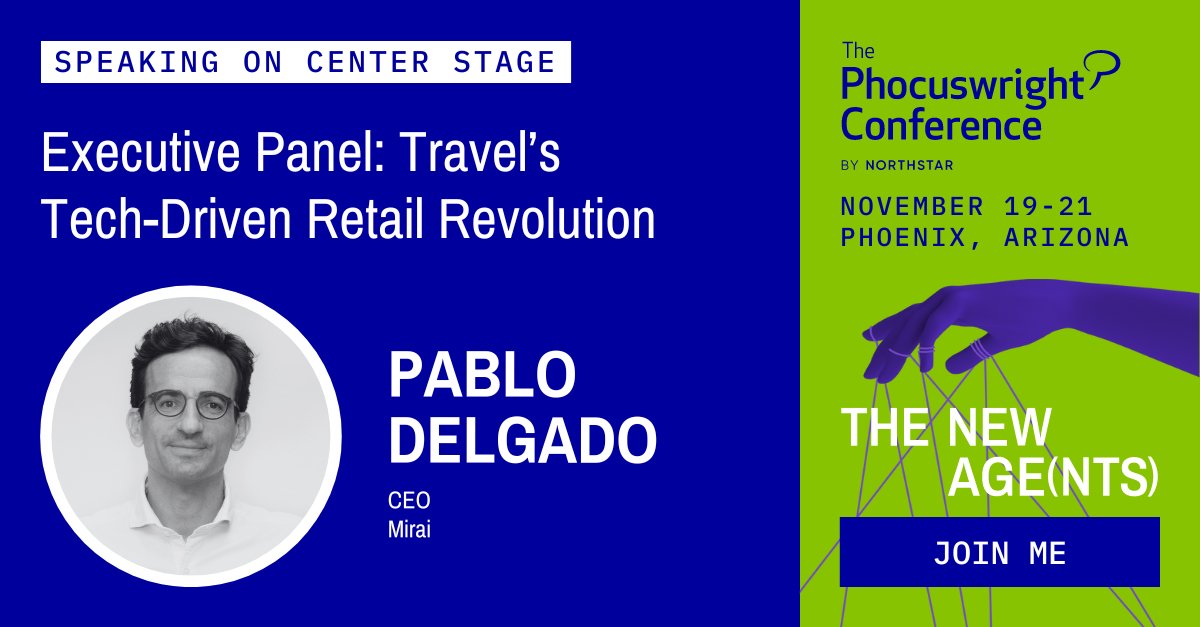 SPEAKING ON CENTER STAGE

Executive Panel: Travel's Tech-Driven Retail Revolution

PABLO DELGADO

CEO
Mirai

The Phocuswright Conference
BY NORTHSTAR

NOVEMBER 19-21
PHOENIX, ARIZONA

THE NEW AGE(NTS)

JOIN ME